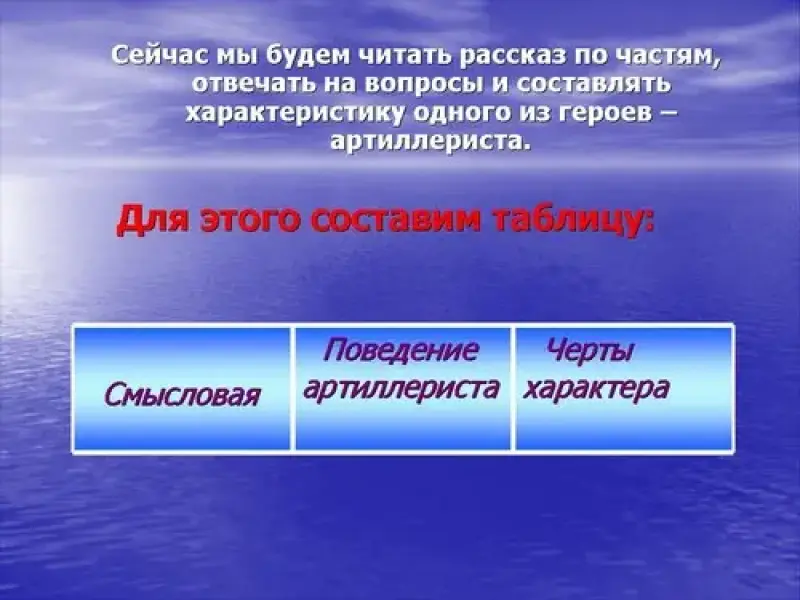 Сейчас мы будем читать рассказ по частям, отвечать на вопросы и составлять характеристику одного из героев – артиллериста.

Для этого составим таблицу:

| Смысловая | Поведение артиллериста | Черты характера |
|---|---|---|